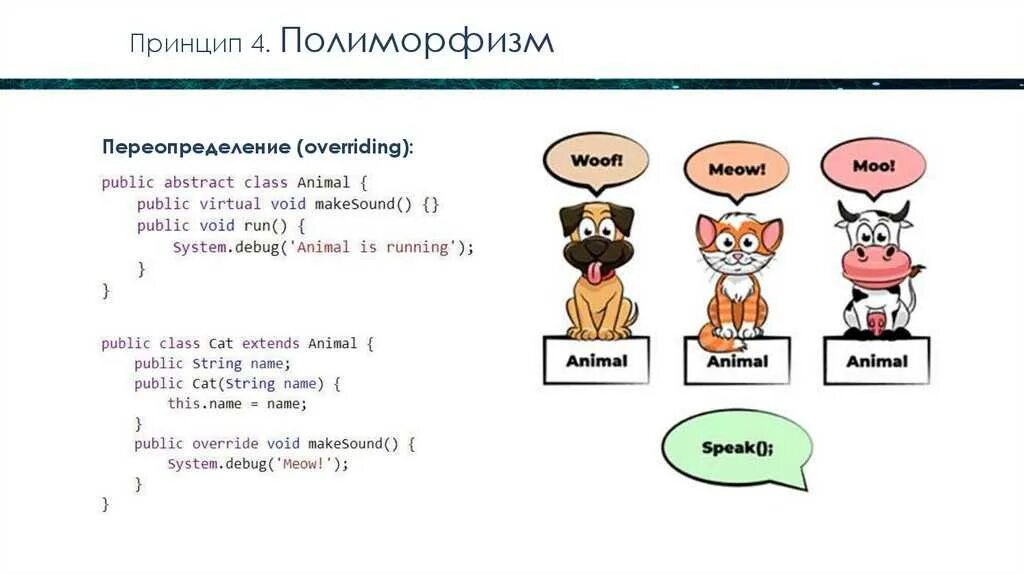 Принцип 4. Полиморфизм

Переопределение (overriding):

public abstract class Animal {
    public virtual void makeSound() {}
    public void run() {
        System.debug('Animal is running');
    }
}

public class Cat extends Animal {
    public String name;
    public Cat(String name) {
        this.name = name;
    }
    public override void makeSound() {
        System.debug('Meow!');
    }
}

Woof!

Meow!

Moo!

Animal

Animal

Animal

Speak();